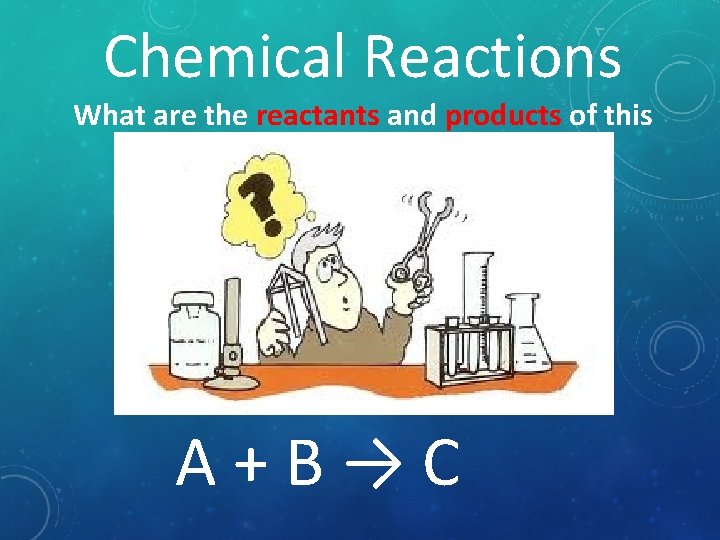 Chemical Reactions

What are the reactants and products of this

?

$A + B \rightarrow C$